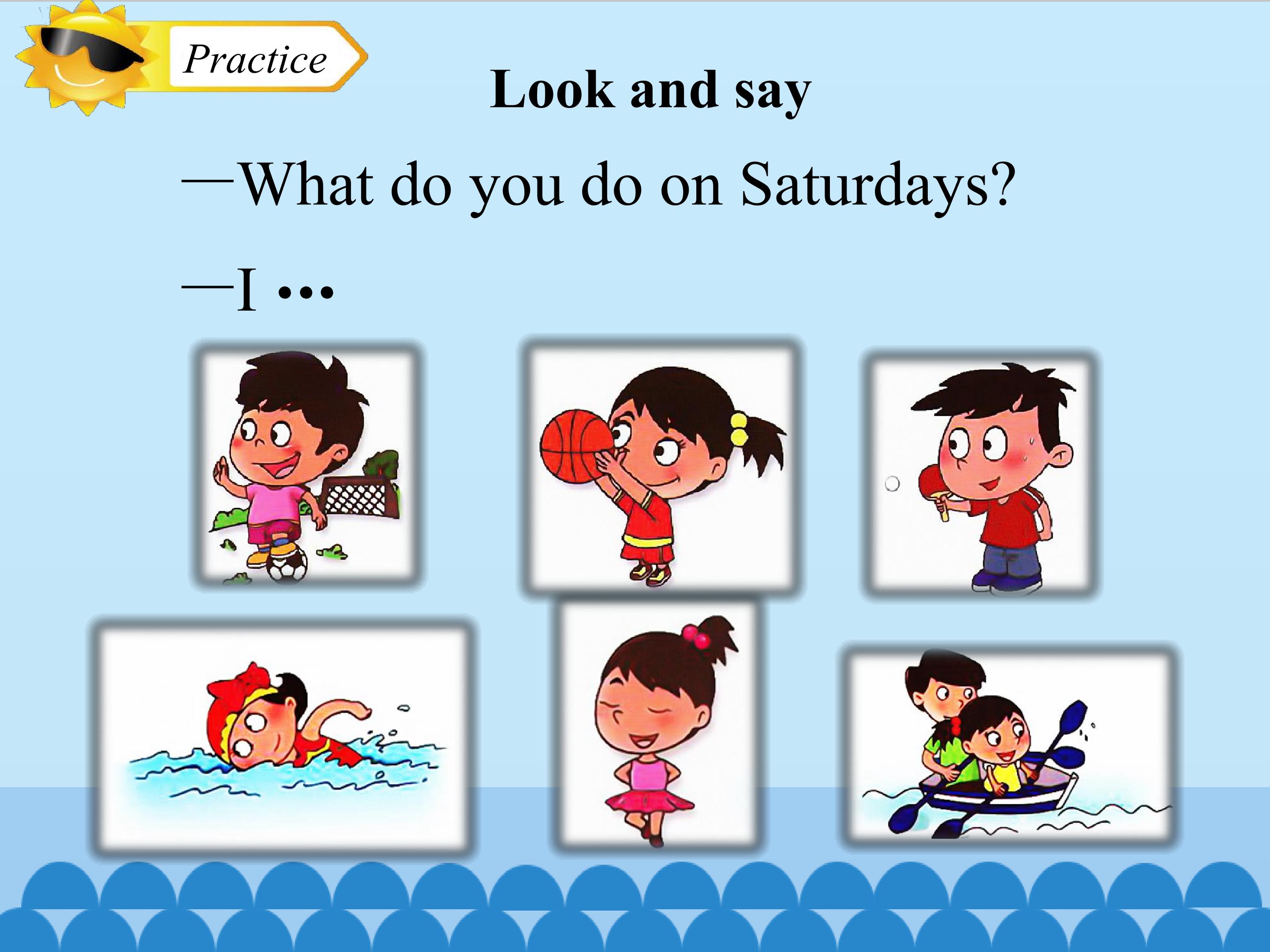 Practice

Look and say

—What do you do on Saturdays?

—I …